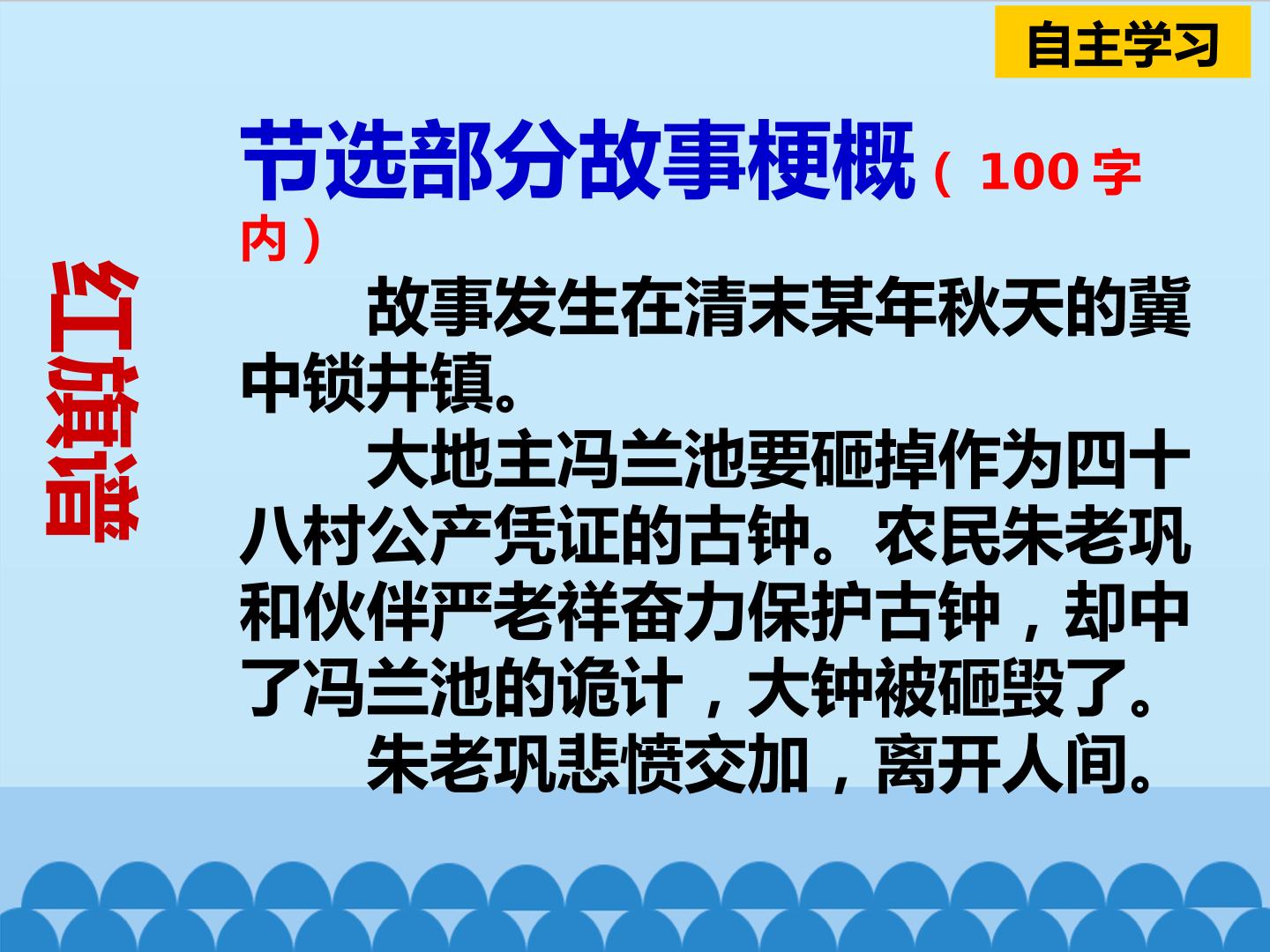 自主学习

红旗谱

节选部分故事梗概（100字内）

故事发生在清末某年秋天的冀中锁井镇。

大地主冯兰池要砸掉作为四十八村公产凭证的古钟。农民朱老巩和伙伴严老祥奋力保护古钟，却中了冯兰池的诡计，大钟被砸毁了。

朱老巩悲愤交加，离开人间。